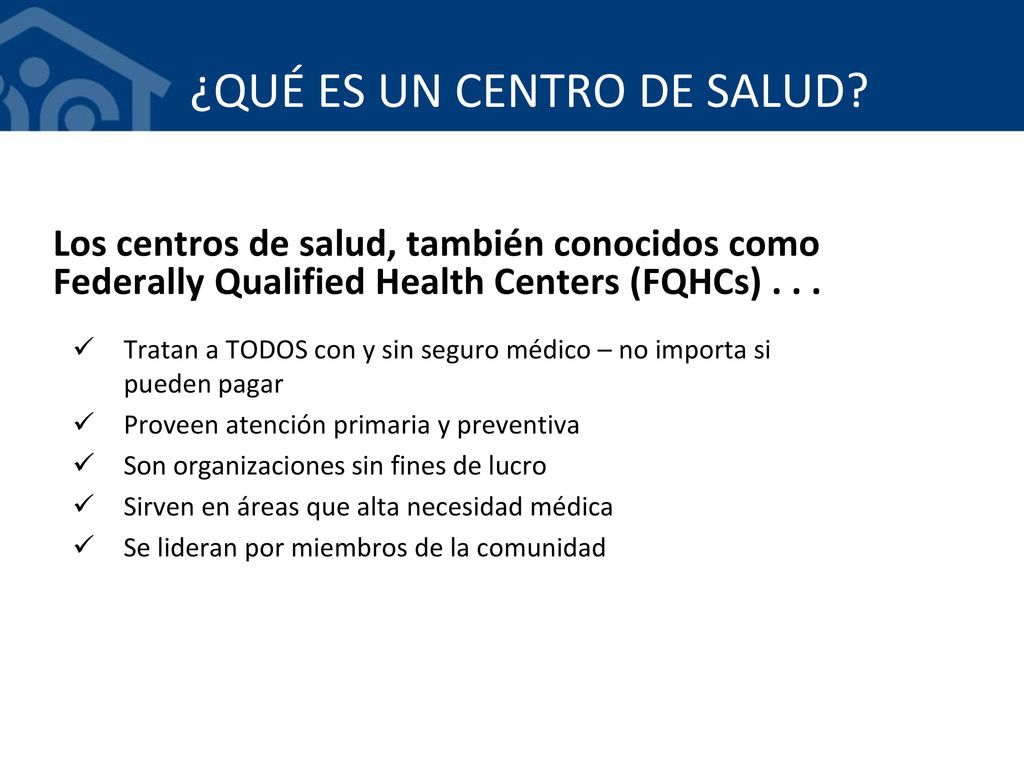 ¿QUÉ ES UN CENTRO DE SALUD?

Los centros de salud, también conocidos como Federally Qualified Health Centers (FQHCs) . . .

✓ Tratan a TODOS con y sin seguro médico – no importa si pueden pagar
✓ Proveen atención primaria y preventiva
✓ Son organizaciones sin fines de lucro
✓ Sirven en áreas que alta necesidad médica
✓ Se lideran por miembros de la comunidad